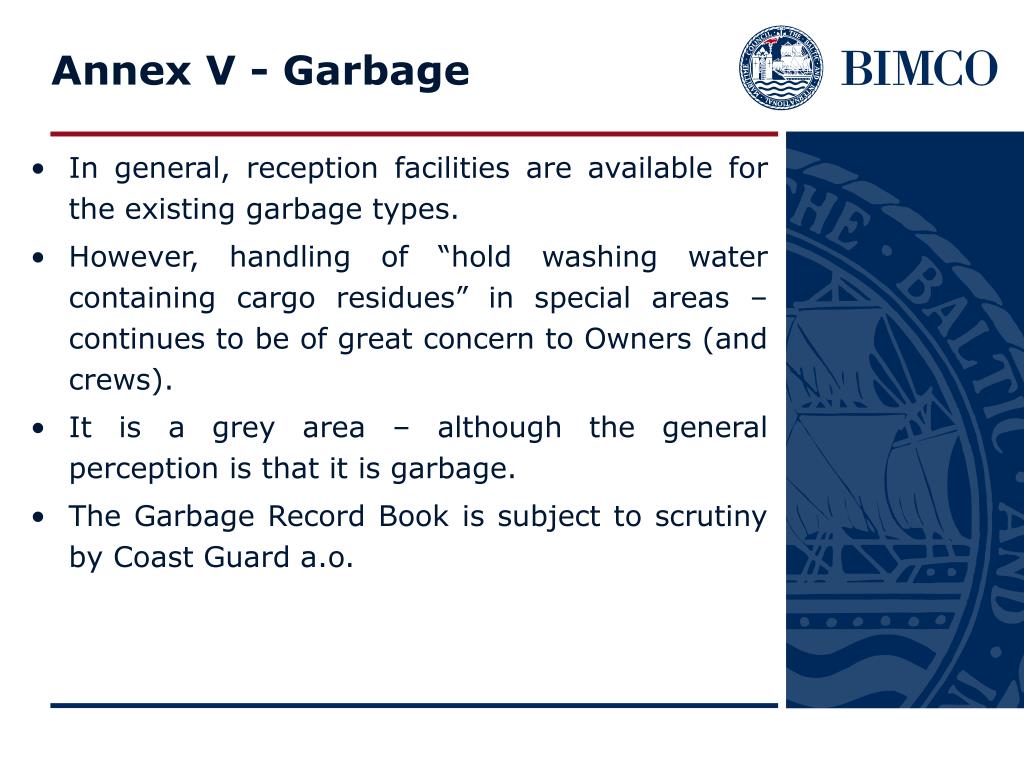 Annex V - Garbage

BIMCO

• In general, reception facilities are available for the existing garbage types.
• However, handling of “hold washing water containing cargo residues” in special areas – continues to be of great concern to Owners (and crews).
• It is a grey area – although the general perception is that it is garbage.
• The Garbage Record Book is subject to scrutiny by Coast Guard a.o.